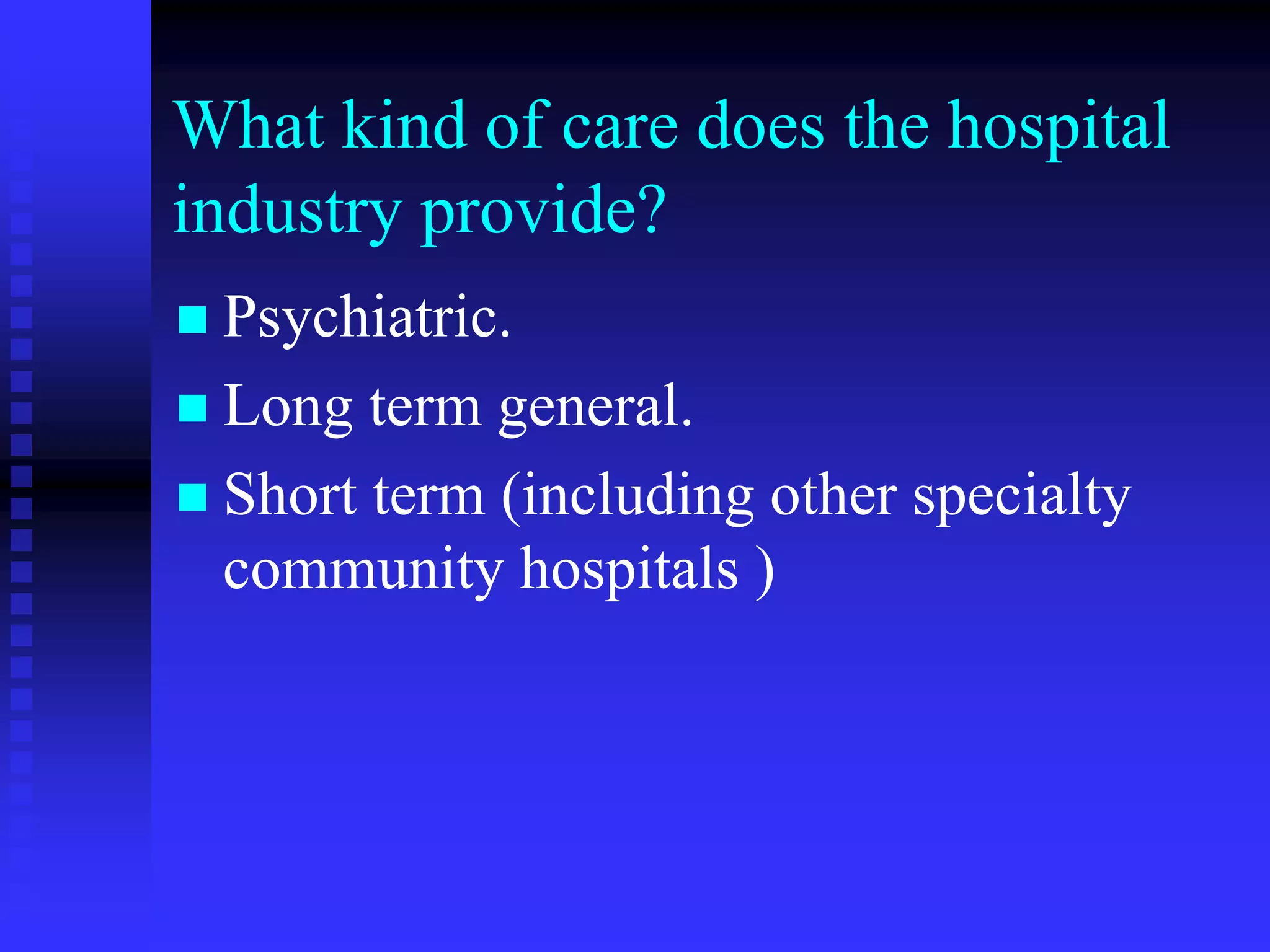 What kind of care does the hospital industry provide?

- Psychiatric.
- Long term general.
- Short term (including other specialty community hospitals )